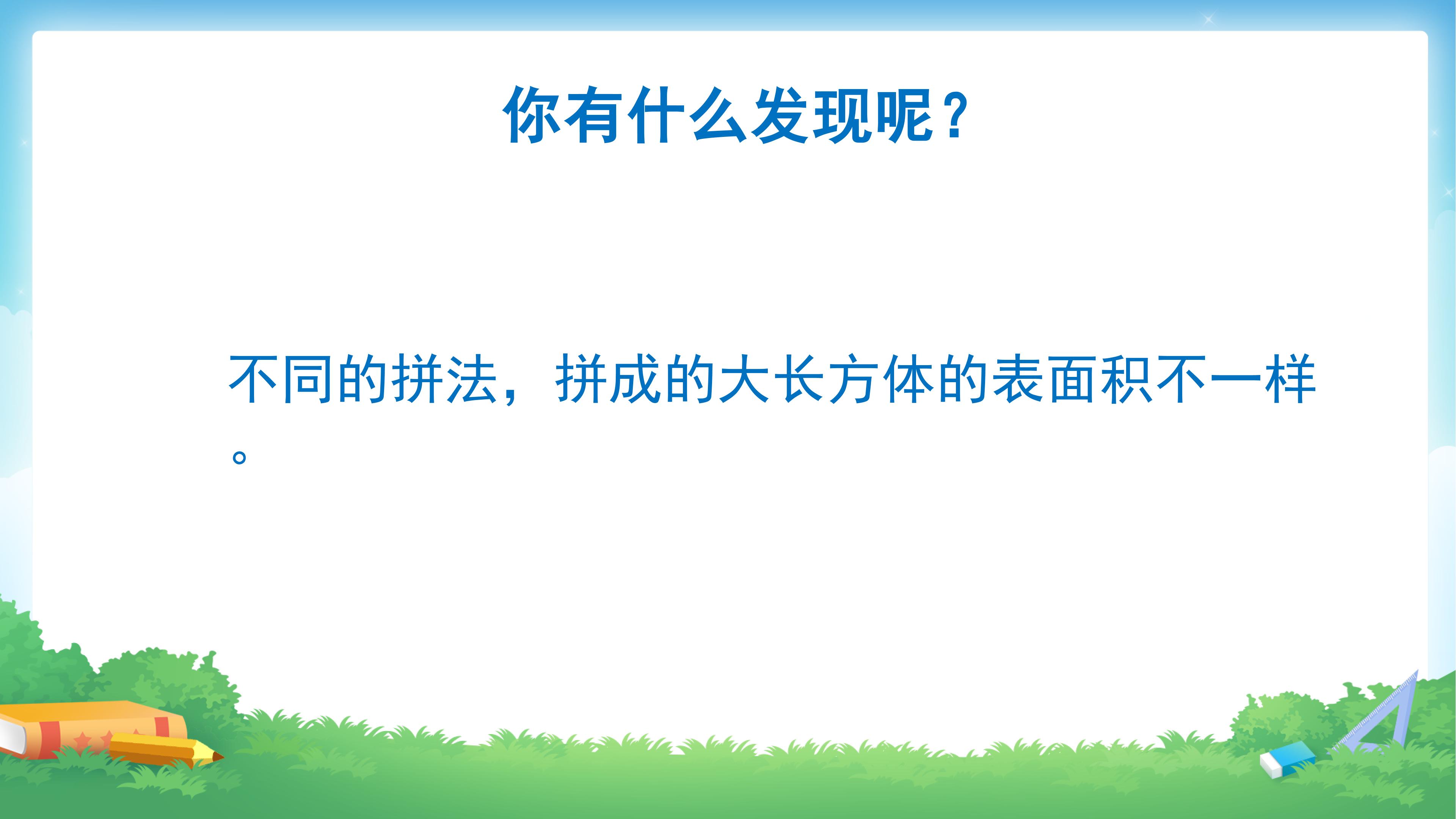 你有什么发现呢？

不同的拼法，拼成的大长方体的表面积不一样。